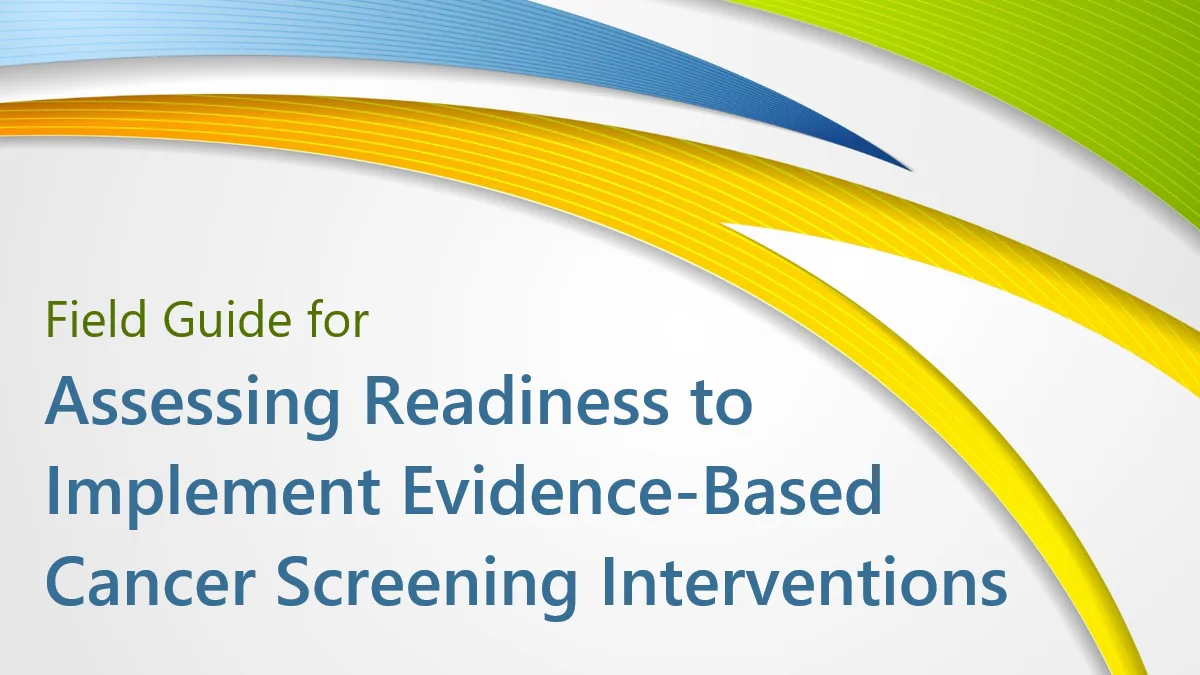 Field Guide for
Assessing Readiness to Implement Evidence-Based Cancer Screening Interventions